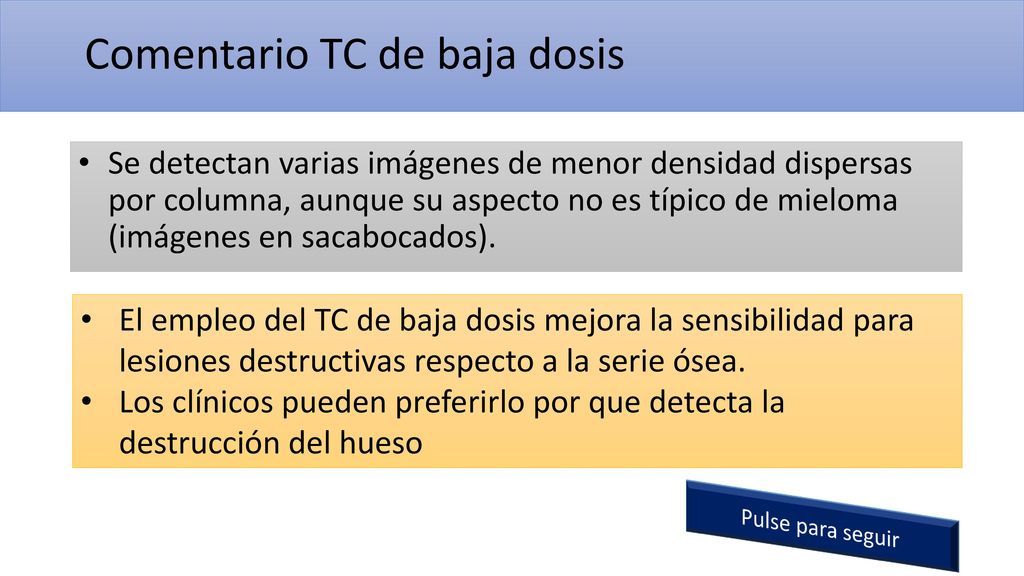 Comentario TC de baja dosis

• Se detectan varias imágenes de menor densidad dispersas por columna, aunque su aspecto no es típico de mieloma (imágenes en sacabocados).

• El empleo del TC de baja dosis mejora la sensibilidad para lesiones destructivas respecto a la serie ósea.
• Los clínicos pueden preferirlo por que detecta la destrucción del hueso

Pulse para seguir